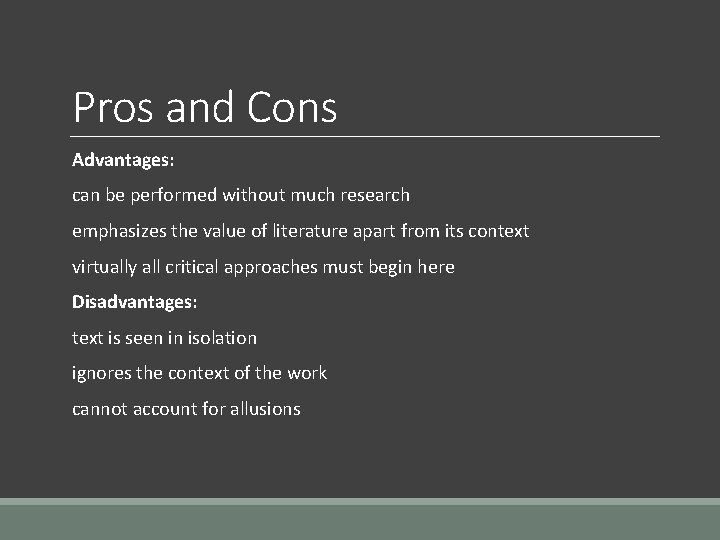 Pros and Cons

Advantages:

can be performed without much research

emphasizes the value of literature apart from its context

virtually all critical approaches must begin here

Disadvantages:

text is seen in isolation

ignores the context of the work

cannot account for allusions